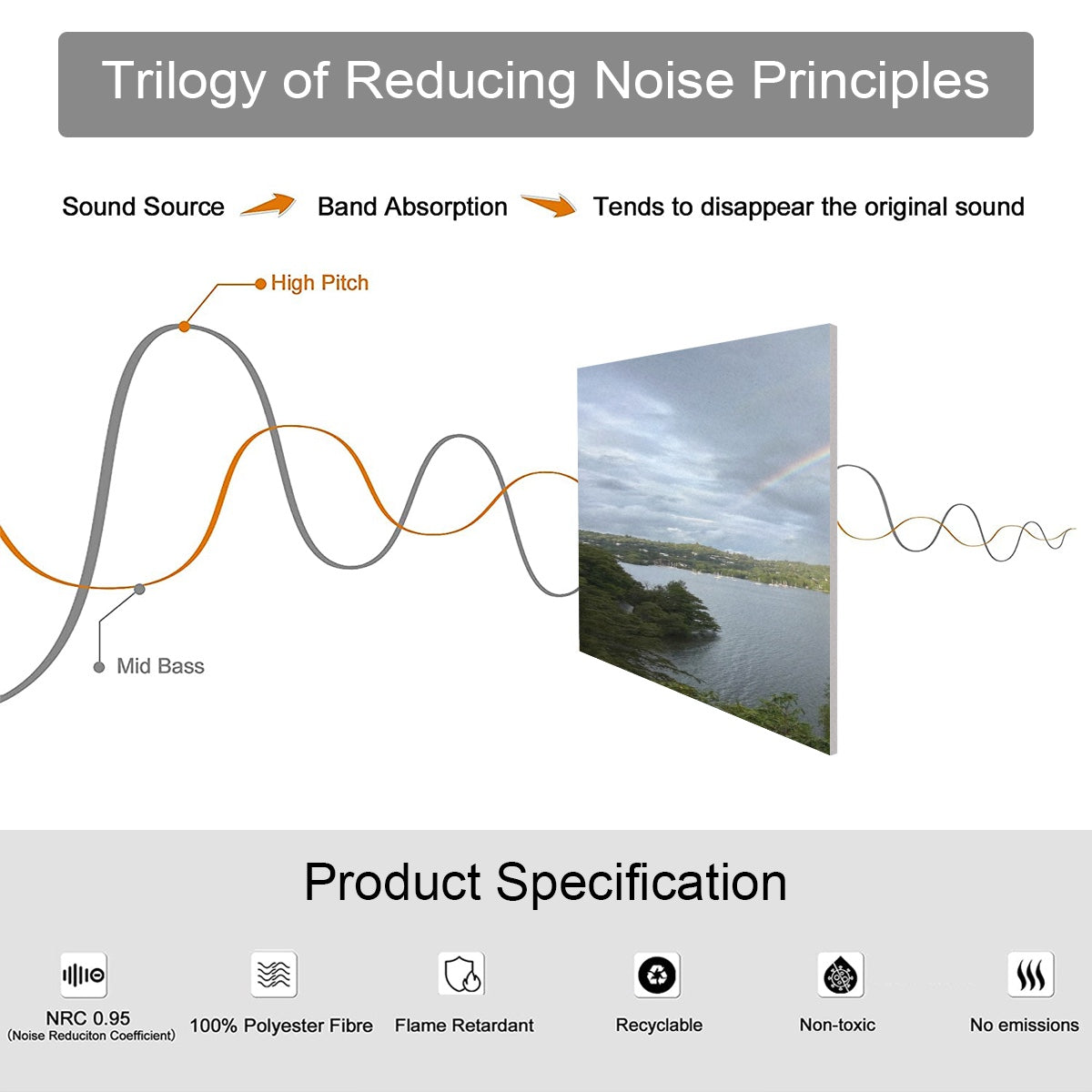 Trilogy of Reducing Noise Principles

Sound Source Band Absorption Tends to disappear the original sound

High Pitch

Mid Bass

Product Specification

NRC 0.95
(Noise Reduciton Coefficient)

100% Polyester Fibre

Flame Retardant

Recyclable

Non-toxic

No emissions